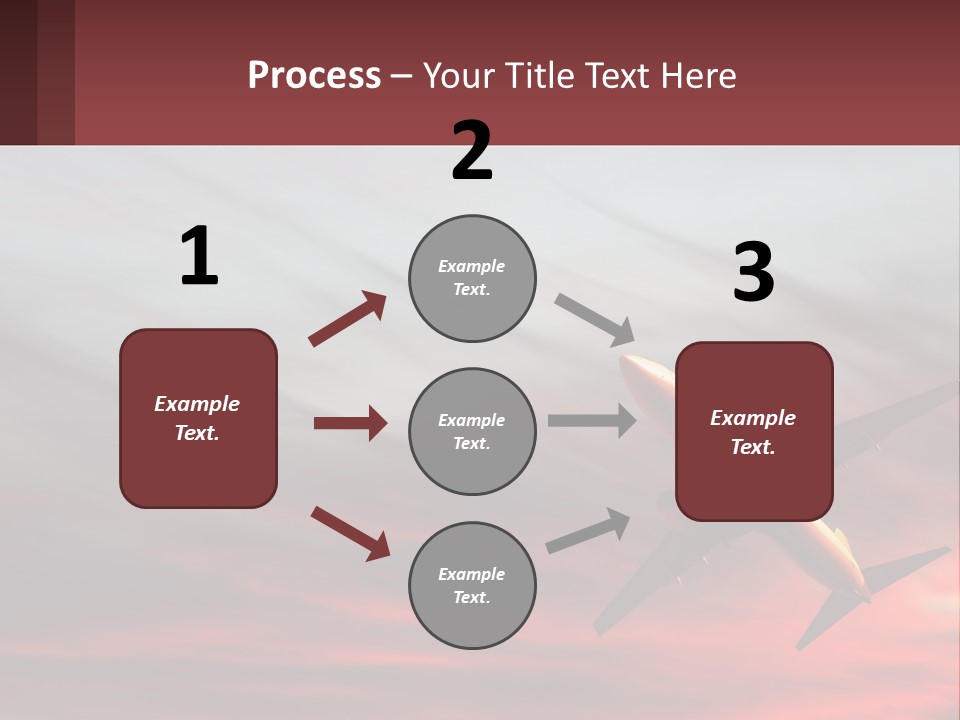 Process – Your Title Text Here

1

Example Text.

2

Example Text.

Example Text.

Example Text.

3

Example Text.